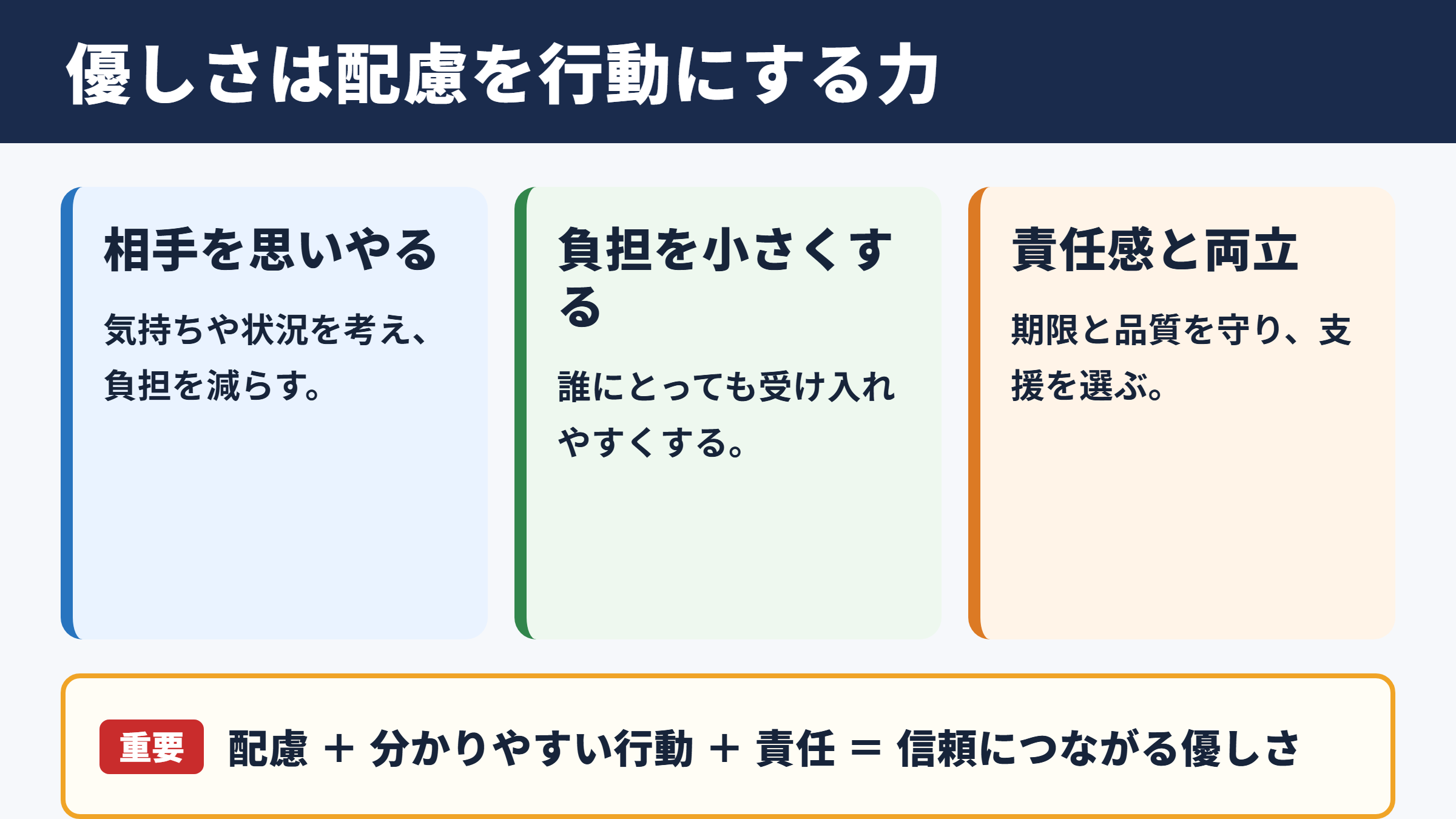 優しさは配慮を行動にする力

相手を思いやる

気持ちや状況を考え、負担を減らす。

負担を小さくする

誰にとっても受け入れやすくする。

責任感と両立

期限と品質を守り、支援を選ぶ。

重要

配慮 + 分かりやすい行動 + 責任 = 信頼につながる優しさ